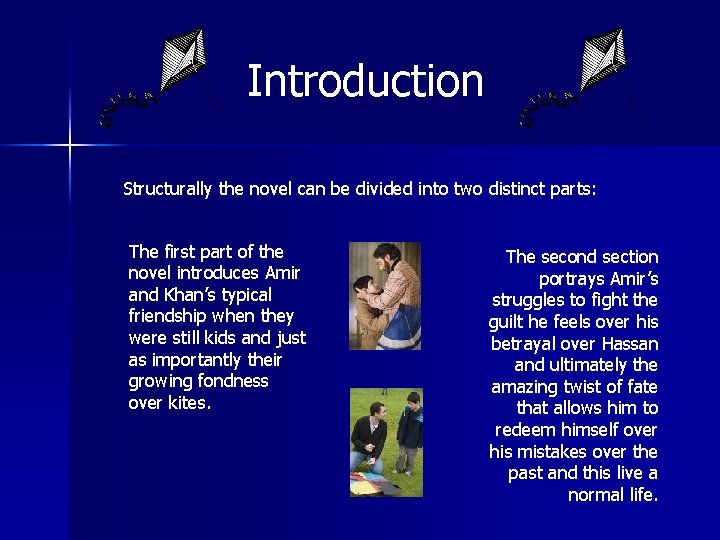 Introduction

Structurally the novel can be divided into two distinct parts:

The first part of the novel introduces Amir and Khan's typical friendship when they were still kids and just as importantly their growing fondness over kites.

The second section portrays Amir's struggles to fight the guilt he feels over his betrayal over Hassan and ultimately the amazing twist of fate that allows him to redeem himself over his mistakes over the past and this live a normal life.